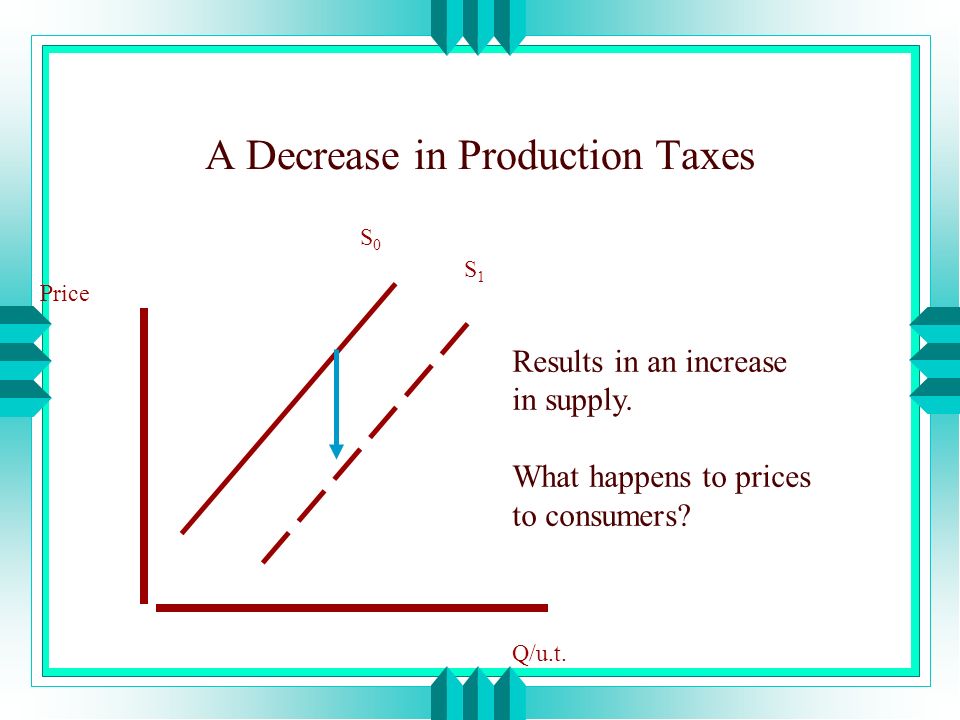 A Decrease in Production Taxes

$S_0$

$S_1$

Price

Results in an increase in supply.

What happens to prices to consumers?

Q/u.t.